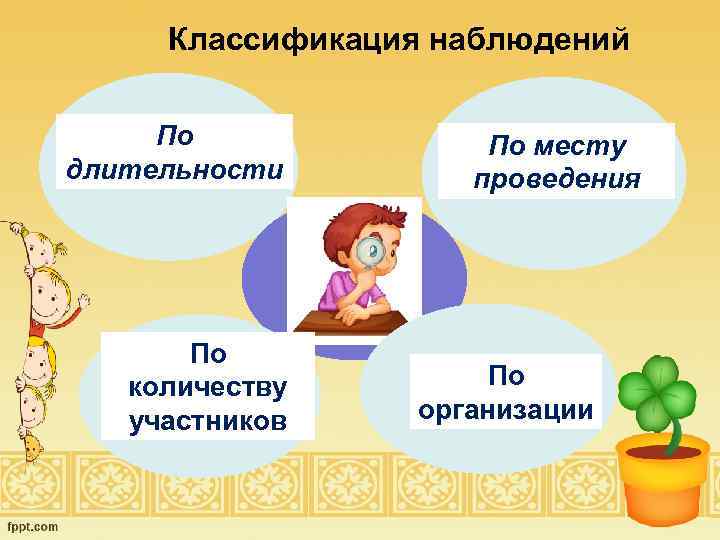 Классификация наблюдений

По длительности

По месту проведения

По количеству участников

По организации

fppt.com